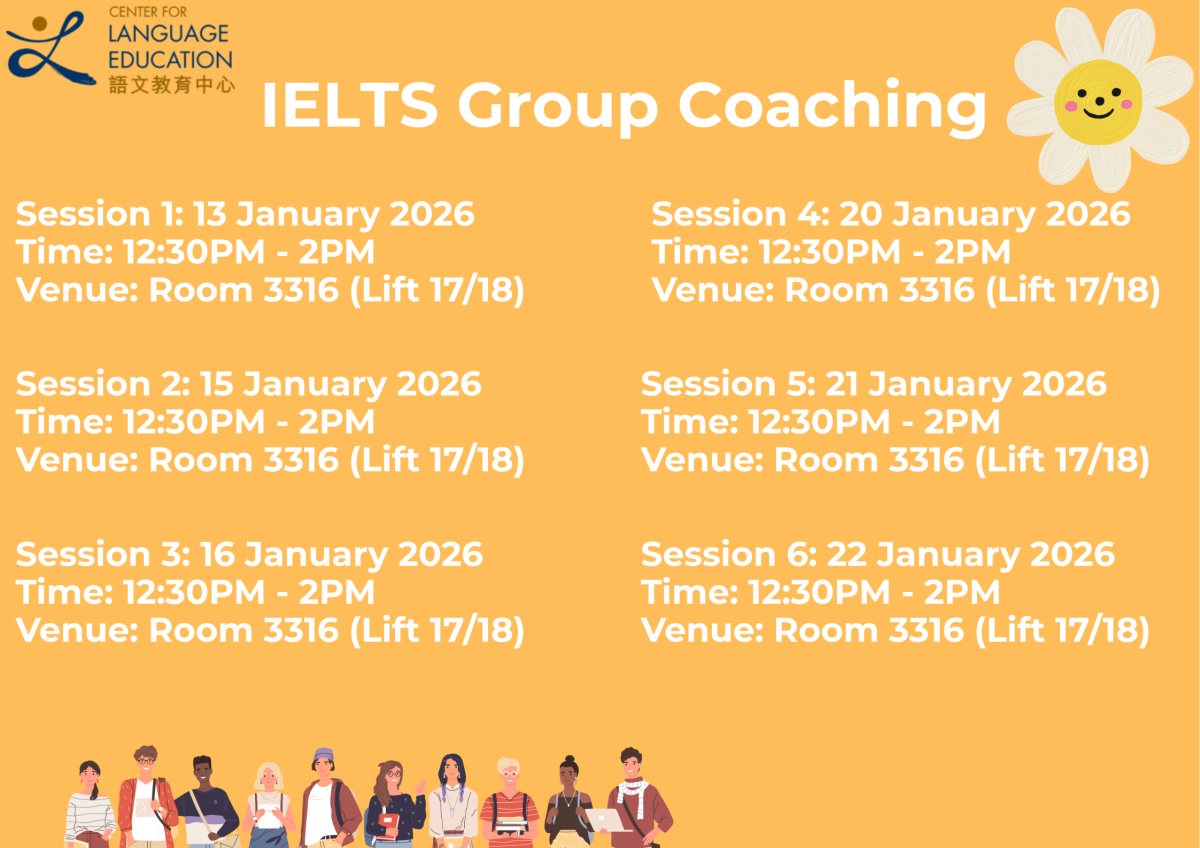 CENTER FOR LANGUAGE EDUCATION
語文教育中心

IELTS Group Coaching

Session 1: 13 January 2026
Time: 12:30PM - 2PM
Venue: Room 3316 (Lift 17/18)

Session 2: 15 January 2026
Time: 12:30PM - 2PM
Venue: Room 3316 (Lift 17/18)

Session 3: 16 January 2026
Time: 12:30PM - 2PM
Venue: Room 3316 (Lift 17/18)

Session 4: 20 January 2026
Time: 12:30PM - 2PM
Venue: Room 3316 (Lift 17/18)

Session 5: 21 January 2026
Time: 12:30PM - 2PM
Venue: Room 3316 (Lift 17/18)

Session 6: 22 January 2026
Time: 12:30PM - 2PM
Venue: Room 3316 (Lift 17/18)